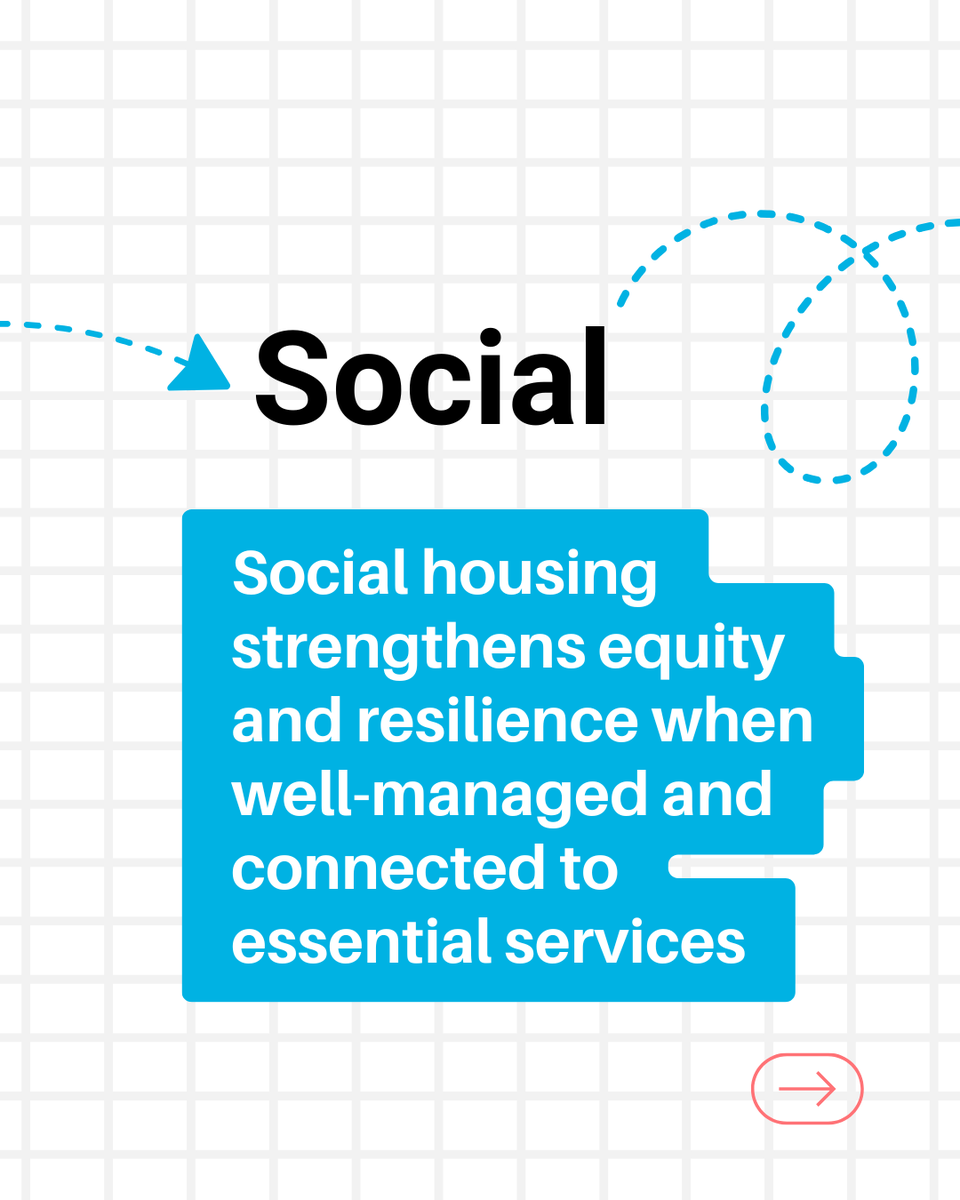 Social

Social housing strengthens equity and resilience when well-managed and connected to essential services